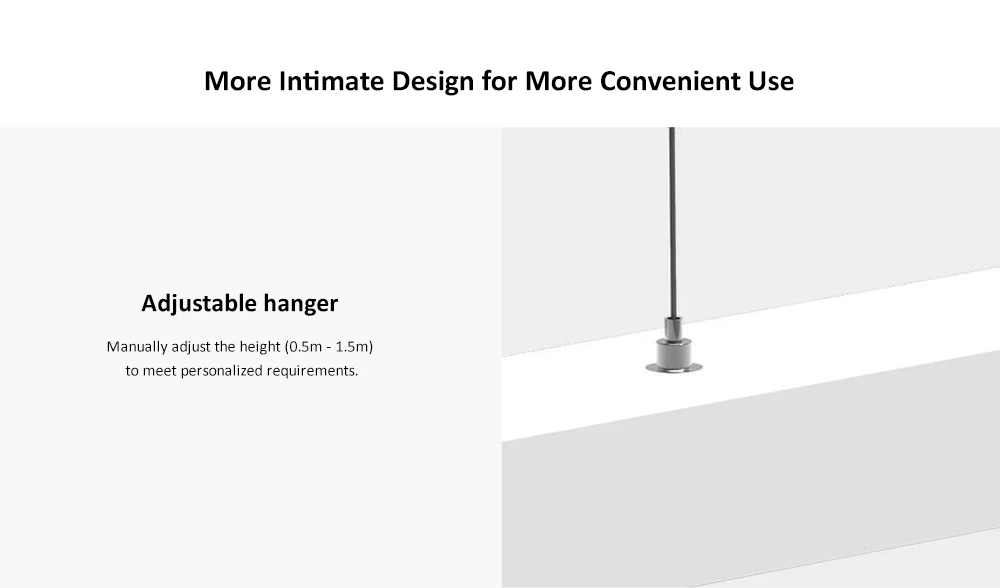 More Intimate Design for More Convenient Use

Adjustable hanger

Manually adjust the height (0.5m - 1.5m) to meet personalized requirements.